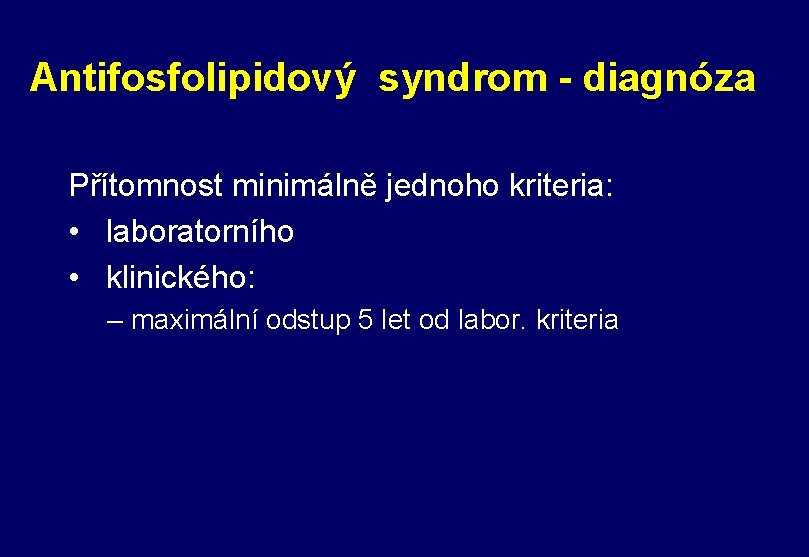 Antifosfolipidový syndrom - diagnóza

Přítomnost minimálně jednoho kriteria:
• laboratorního
• klinického:
– maximální odstup 5 let od labor. kriteria